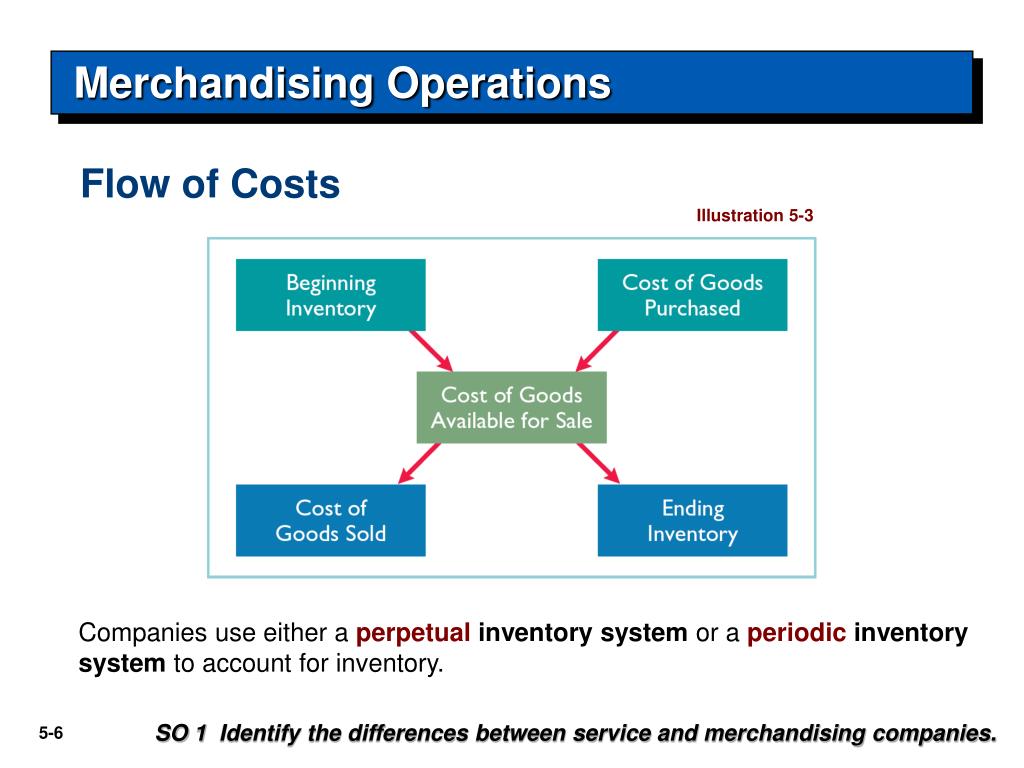 Merchandising Operations

Flow of Costs

Illustration 5-3

Beginning Inventory

Cost of Goods Purchased

Cost of Goods Available for Sale

Cost of Goods Sold

Ending Inventory

Companies use either a perpetual inventory system or a periodic inventory system to account for inventory.

5-6

SO 1 Identify the differences between service and merchandising companies.